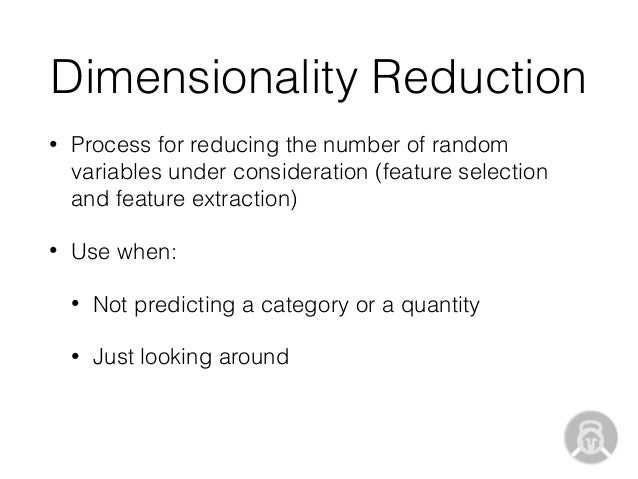 Dimensionality Reduction

• Process for reducing the number of random variables under consideration (feature selection and feature extraction)

• Use when:

• Not predicting a category or a quantity

• Just looking around